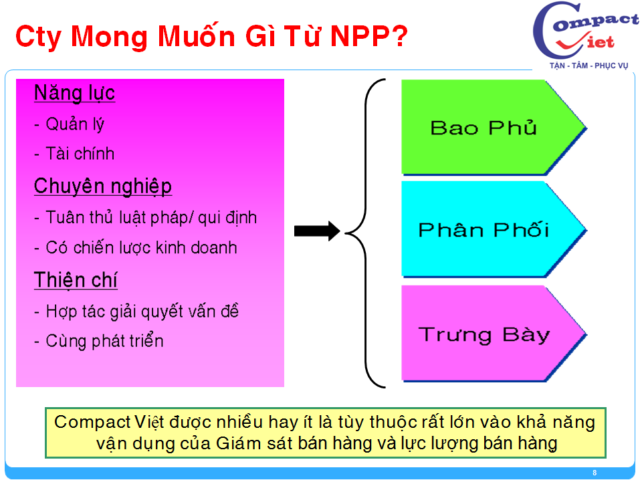 Cty Mong Muốn Gì Từ NPP?

Compact Viet
TẬN - TÂM - PHỤC VỤ

Năng lực
- Quản lý
- Tài chính
Chuyên nghiệp
- Tuân thủ luật pháp/ qui định
- Có chiến lược kinh doanh
Thiện chí
- Hợp tác giải quyết vấn đề
- Cùng phát triển

Bao Phủ

Phân Phối

Trưng Bày

Compact Việt được nhiều hay ít là tùy thuộc rất lớn vào khả năng vận dụng của Giám sát bán hàng và lực lượng bán hàng

8